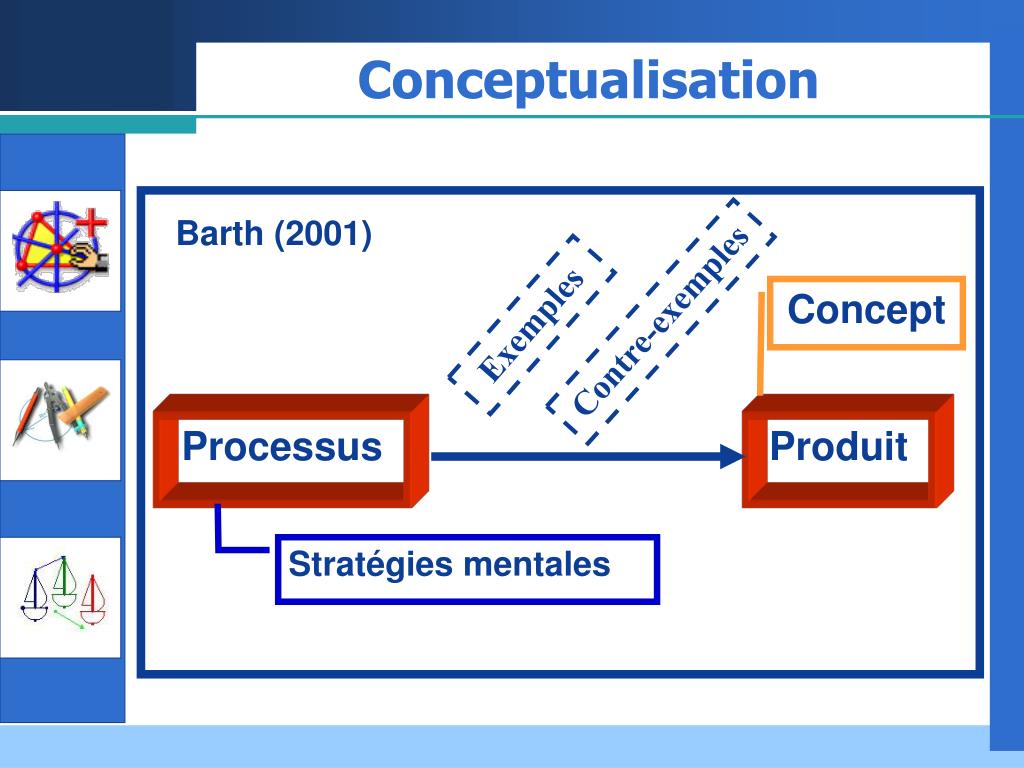 Conceptualisation

Barth (2001)

Exemples

Contre-exemples

Concept

Processus

Produit

Stratégies mentales